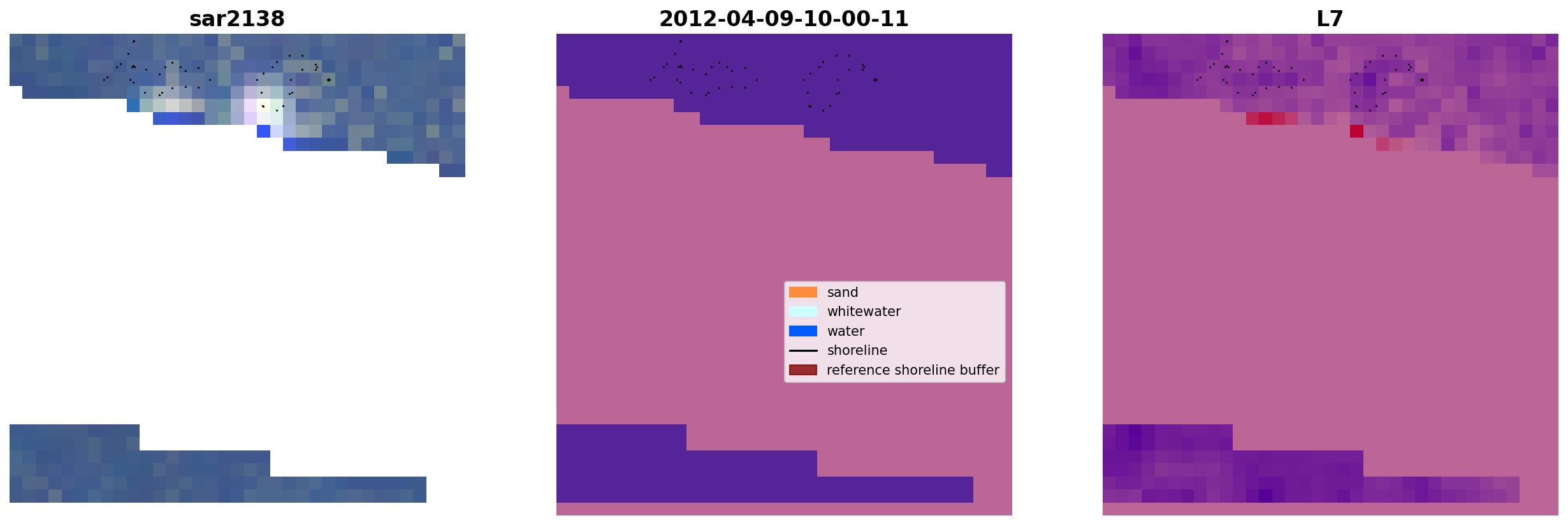 sar2138

2012-04-09-10-00-11

sand
whitewater
water
shoreline
reference shoreline buffer

L7